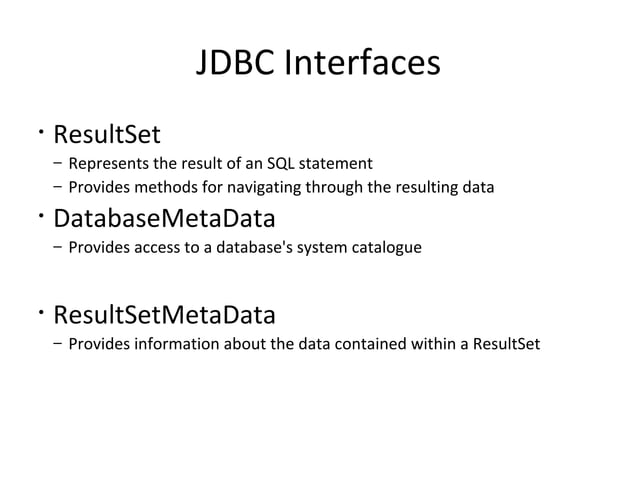 JDBC Interfaces

• ResultSet
– Represents the result of an SQL statement
– Provides methods for navigating through the resulting data

• DatabaseMetaData
– Provides access to a database's system catalogue

• ResultSetMetaData
– Provides information about the data contained within a ResultSet